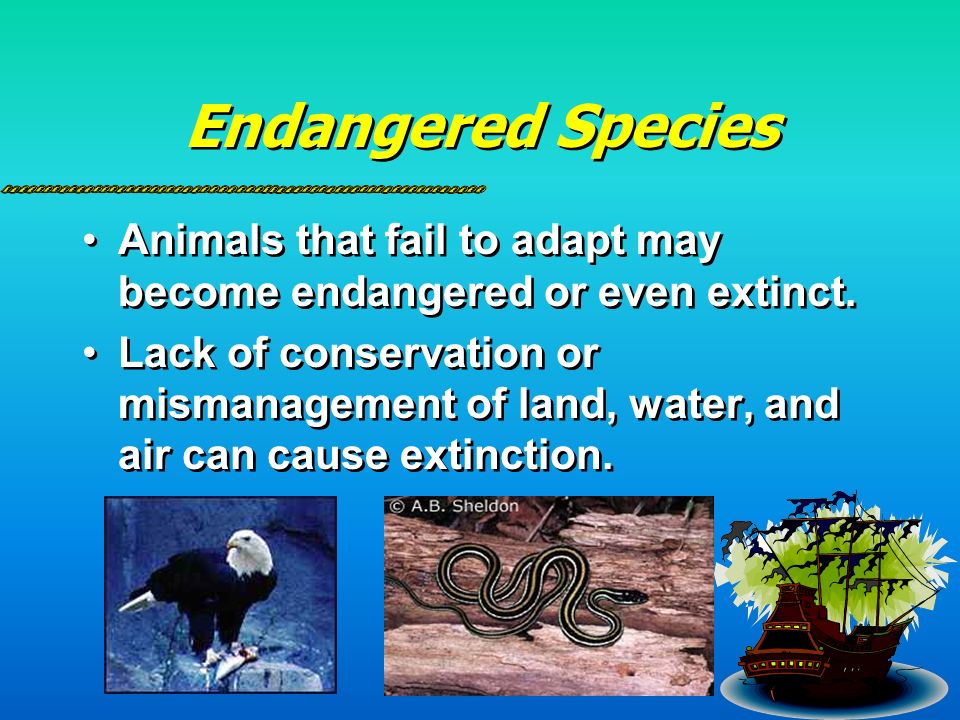 Endangered Species

• Animals that fail to adapt may become endangered or even extinct.

• Lack of conservation or mismanagement of land, water, and air can cause extinction.

© A.B. Sheldon